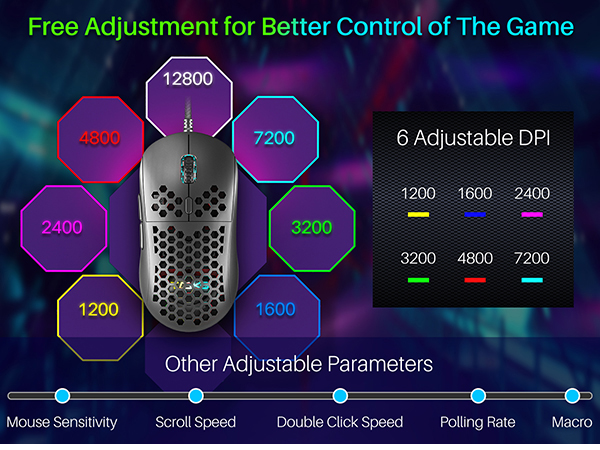 Free Adjustment for Better Control of The Game

12800

4800

7200

2400

3200

1200

1600

6 Adjustable DPI

1200 1600 2400

3200 4800 7200

Other Adjustable Parameters

Mouse Sensitivity Scroll Speed Double Click Speed Polling Rate Macro